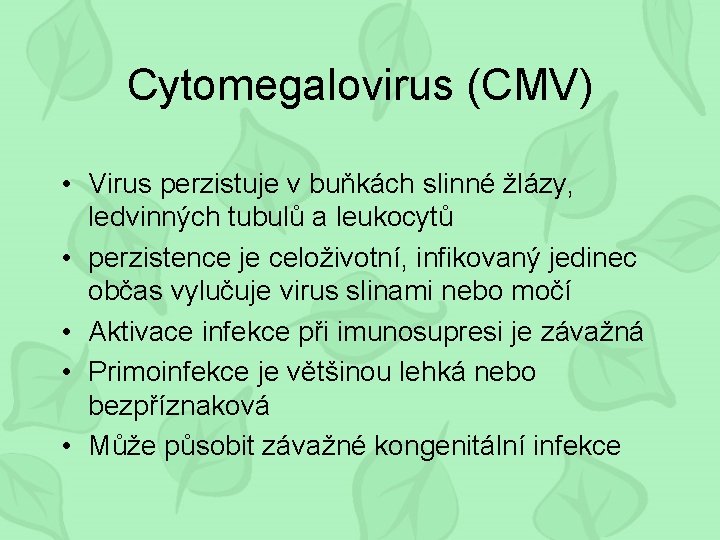 Cytomegalovirus (CMV)

• Virus perzistuje v buňkách slinné žlázy, ledvinných tubulů a leukocytů
• perzistence je celoživotní, infikovaný jedinec občas vylučuje virus slinami nebo močí
• Aktivace infekce při imunosupresi je závažná
• Primoinfekce je většinou lehká nebo bezpříznaková
• Může působit závažné kongenitální infekce